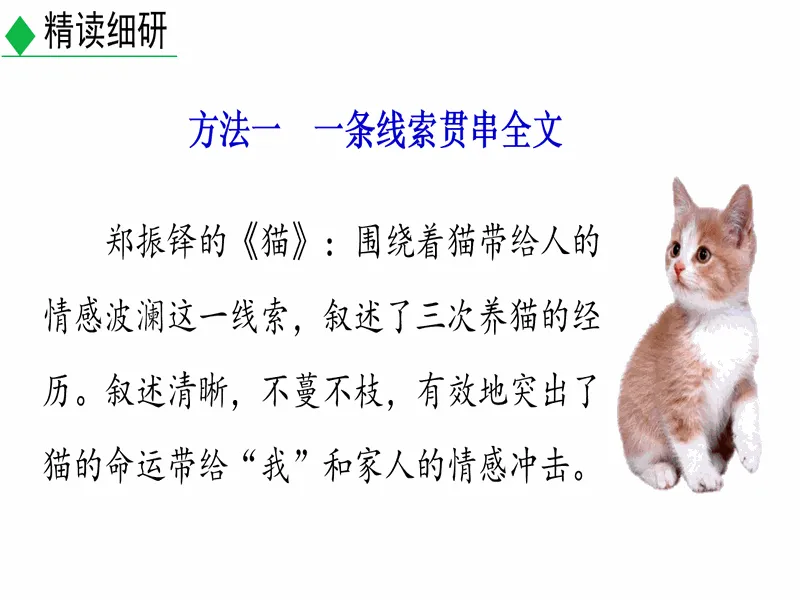 精读细研

方法一　一条线索贯串全文

郑振铎的《猫》：围绕着猫带给人的情感波澜这一线索，叙述了三次养猫的经历。叙述清晰，不蔓不枝，有效地突出了猫的命运带给“我”和家人的情感冲击。